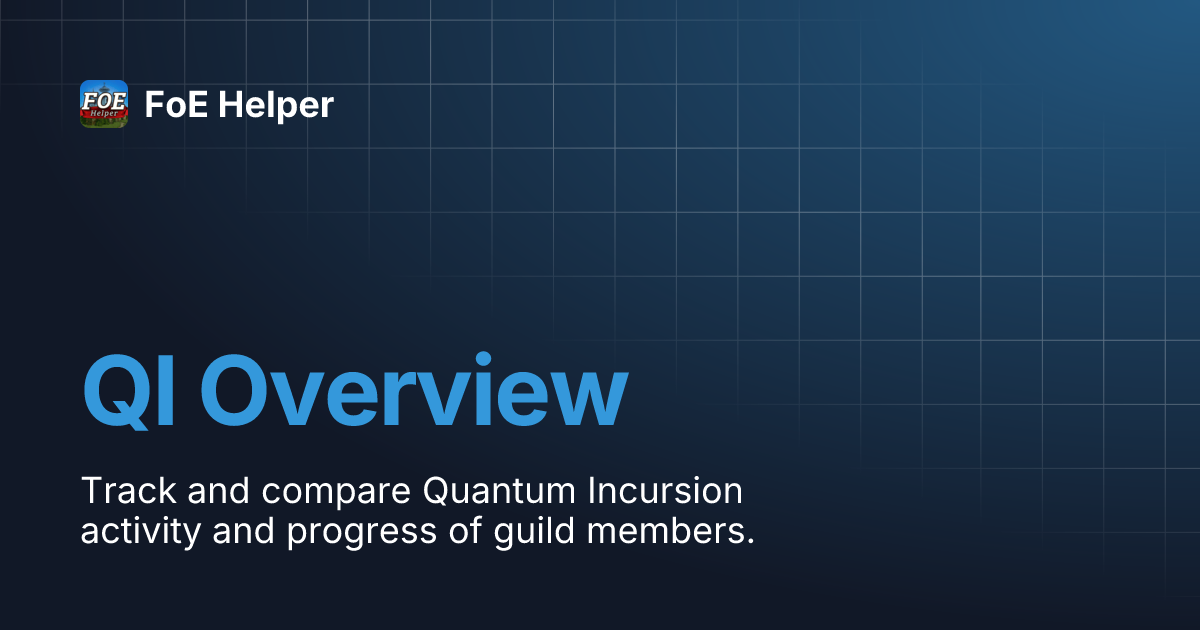 FOE Helper

FoE Helper

QI Overview

Track and compare Quantum Incursion activity and progress of guild members.